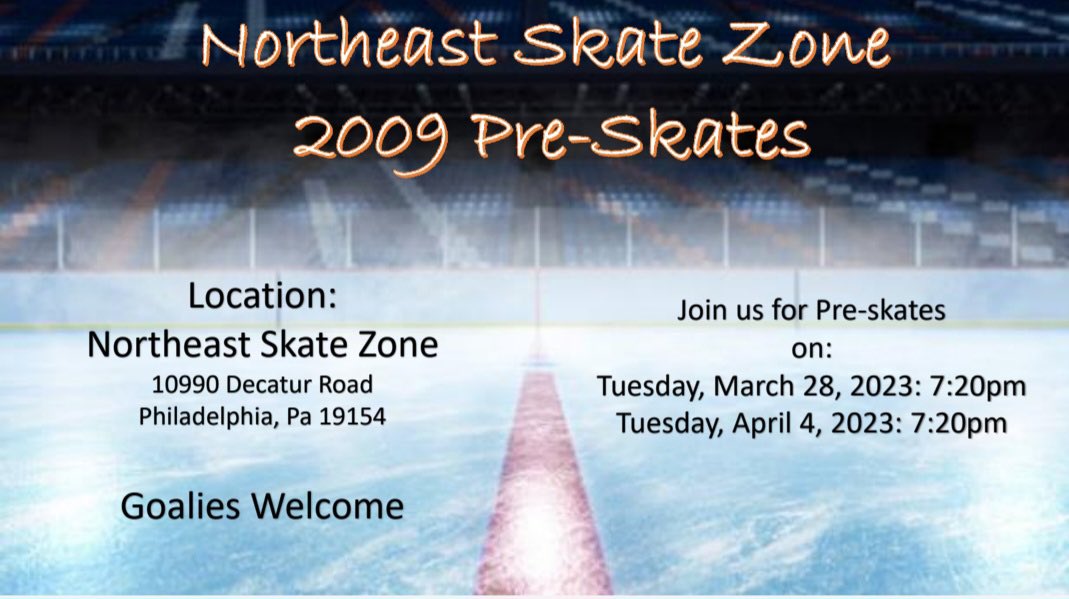 Northeast Skate Zone
2009 Pre-Skates

Location:
Northeast Skate Zone
10990 Decatur Road
Philadelphia, Pa 19154

Goalies Welcome

Join us for Pre-skates
on:
Tuesday, March 28, 2023: 7:20pm
Tuesday, April 4, 2023: 7:20pm